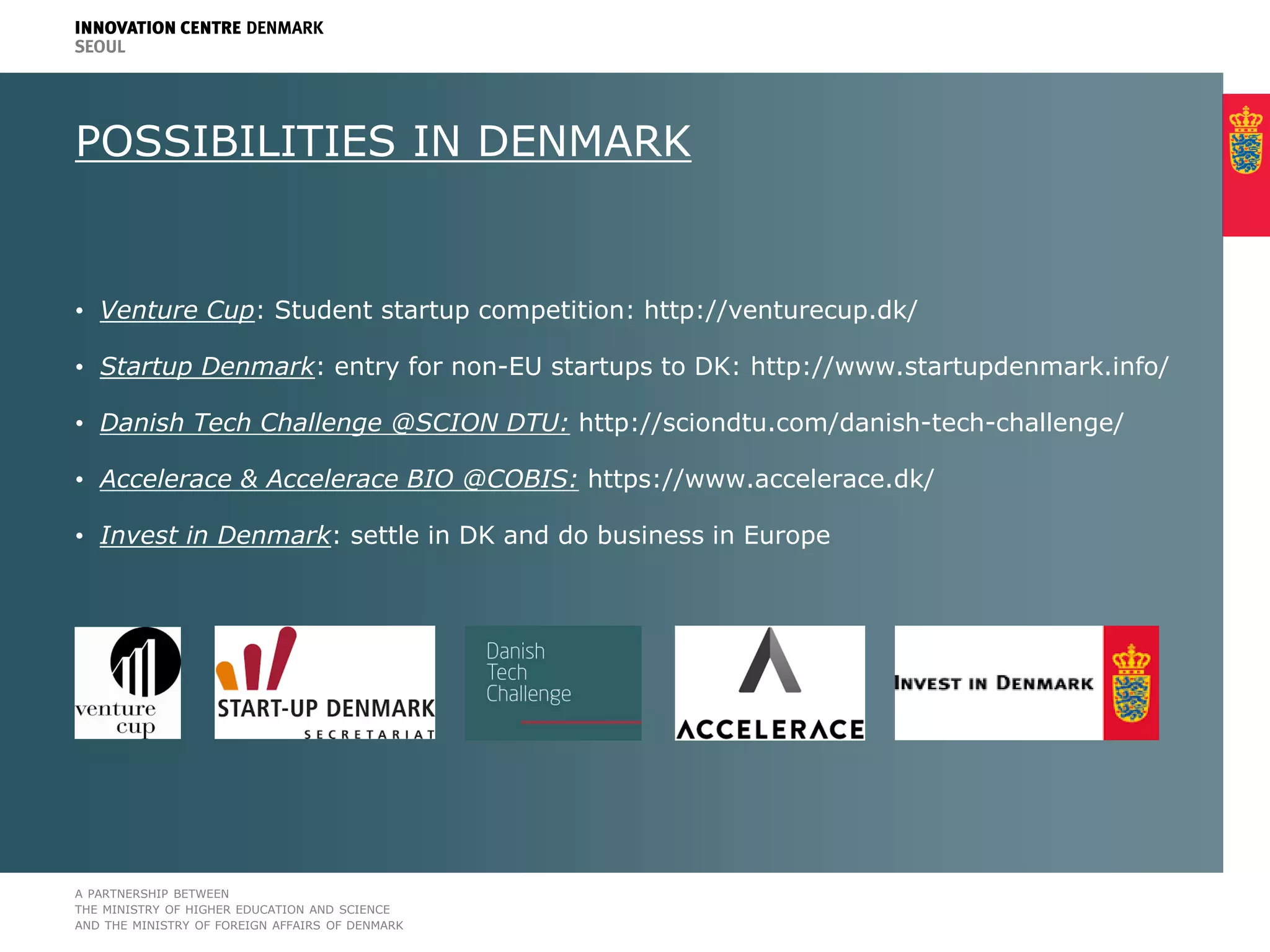 INNOVATION CENTRE DENMARK
SEOUL

POSSIBILITIES IN DENMARK

• Venture Cup: Student startup competition: http://venturecup.dk/
• Startup Denmark: entry for non-EU startups to DK: http://www.startupdenmark.info/
• Danish Tech Challenge @SCION DTU: http://sciondtu.com/danish-tech-challenge/
• Accelerace & Accelerace BIO @COBIS: https://www.accelerace.dk/
• Invest in Denmark: settle in DK and do business in Europe

venture cup

START-UP DENMARK SECRETARIAT

Danish Tech Challenge

ACCELERACE

INVEST IN DENMARK

A PARTNERSHIP BETWEEN
THE MINISTRY OF HIGHER EDUCATION AND SCIENCE
AND THE MINISTRY OF FOREIGN AFFAIRS OF DENMARK